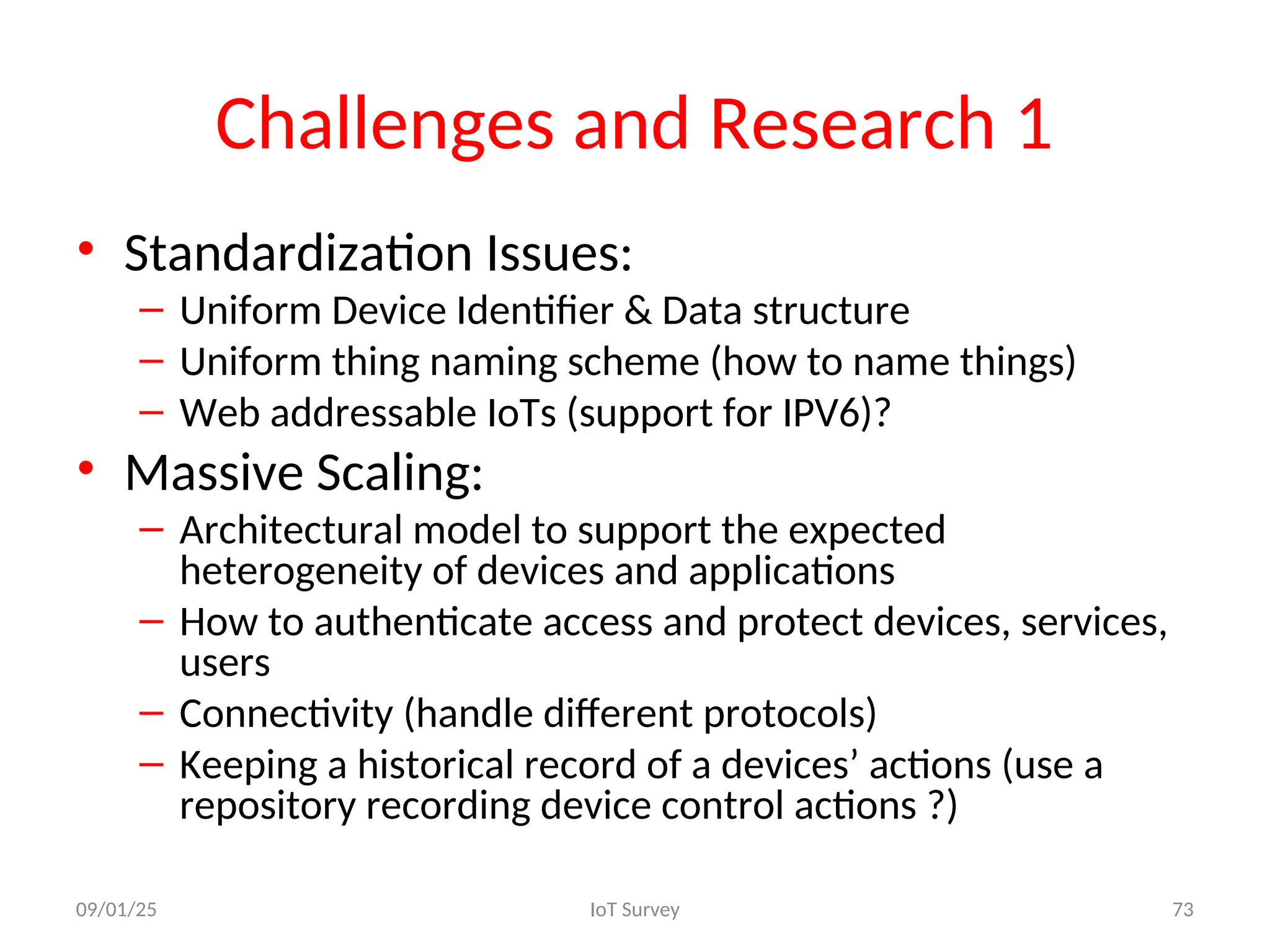 Challenges and Research 1

• Standardization Issues:
– Uniform Device Identifier & Data structure
– Uniform thing naming scheme (how to name things)
– Web addressable IoTs (support for IPV6)?

• Massive Scaling:
– Architectural model to support the expected heterogeneity of devices and applications
– How to authenticate access and protect devices, services, users
– Connectivity (handle different protocols)
– Keeping a historical record of a devices' actions (use a repository recording device control actions ?)

09/01/25 IoT Survey 73